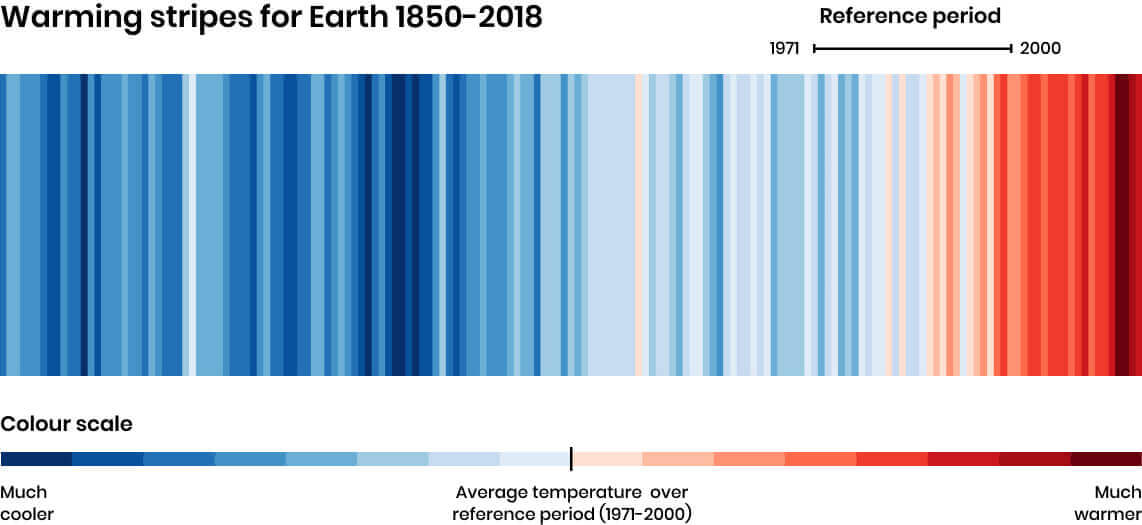 Warming stripes for Earth 1850-2018

Reference period

1971 2000

Colour scale

Much cooler

Average temperature over reference period (1971-2000)

Much warmer